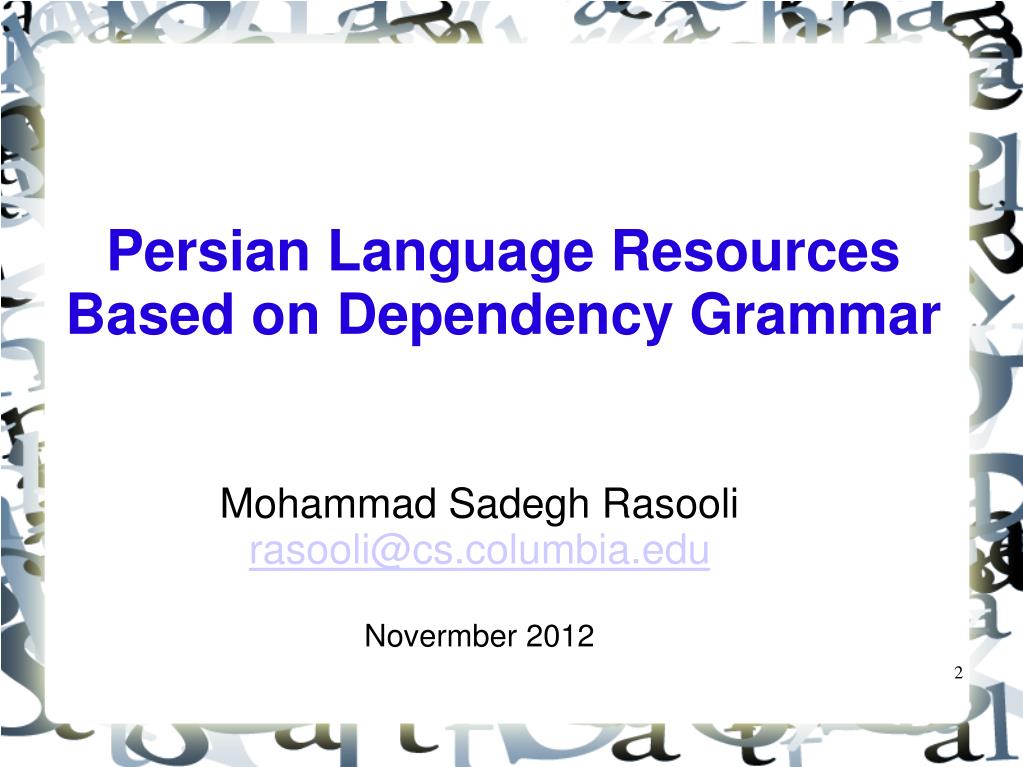 Persian Language Resources Based on Dependency Grammar

Mohammad Sadegh Rasooli
rasooli@cs.columbia.edu

Novermber 2012

2